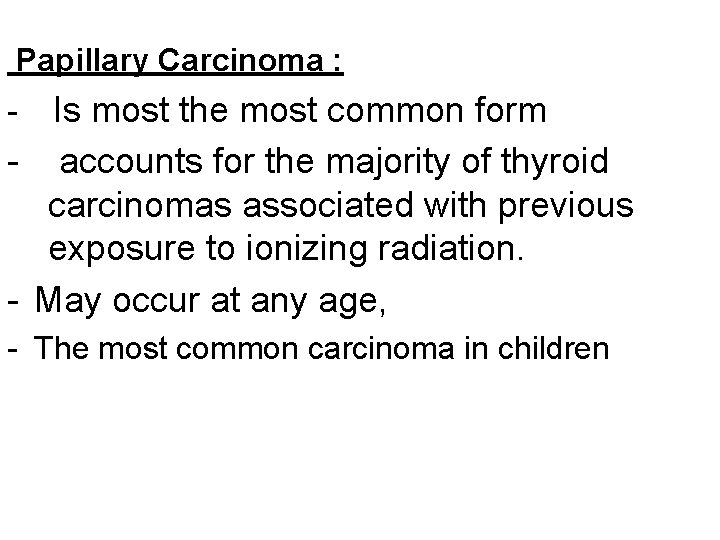 Papillary Carcinoma :

- Is most the most common form
- accounts for the majority of thyroid carcinomas associated with previous exposure to ionizing radiation.
- May occur at any age,
- The most common carcinoma in children